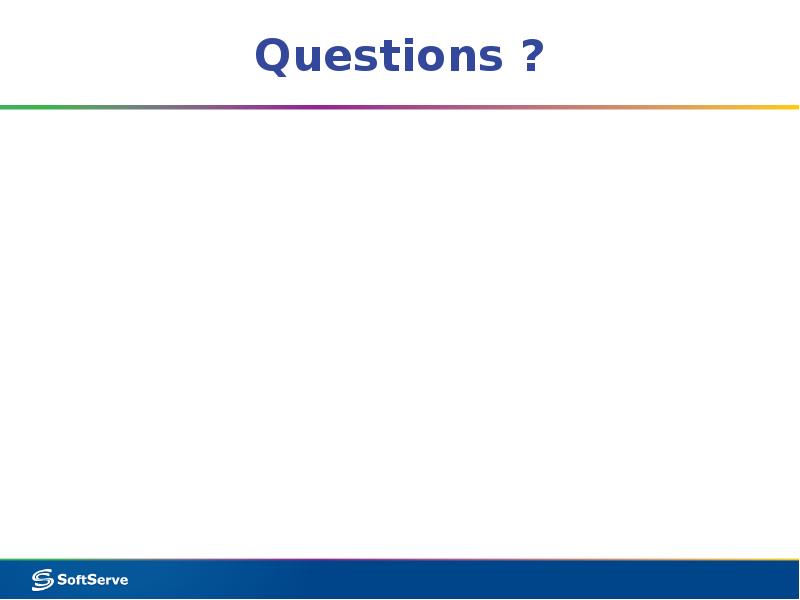 Questions ?

SoftServe